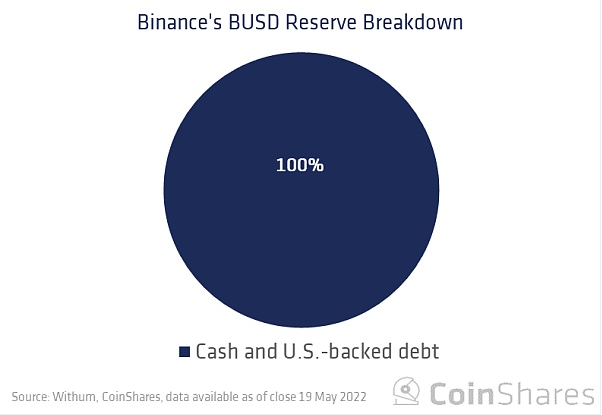 Binance's BUSD Reserve Breakdown

100%

Cash and U.S.-backed debt

Source: Withum, CoinShares, data available as of close 19 May 2022

CoinShares